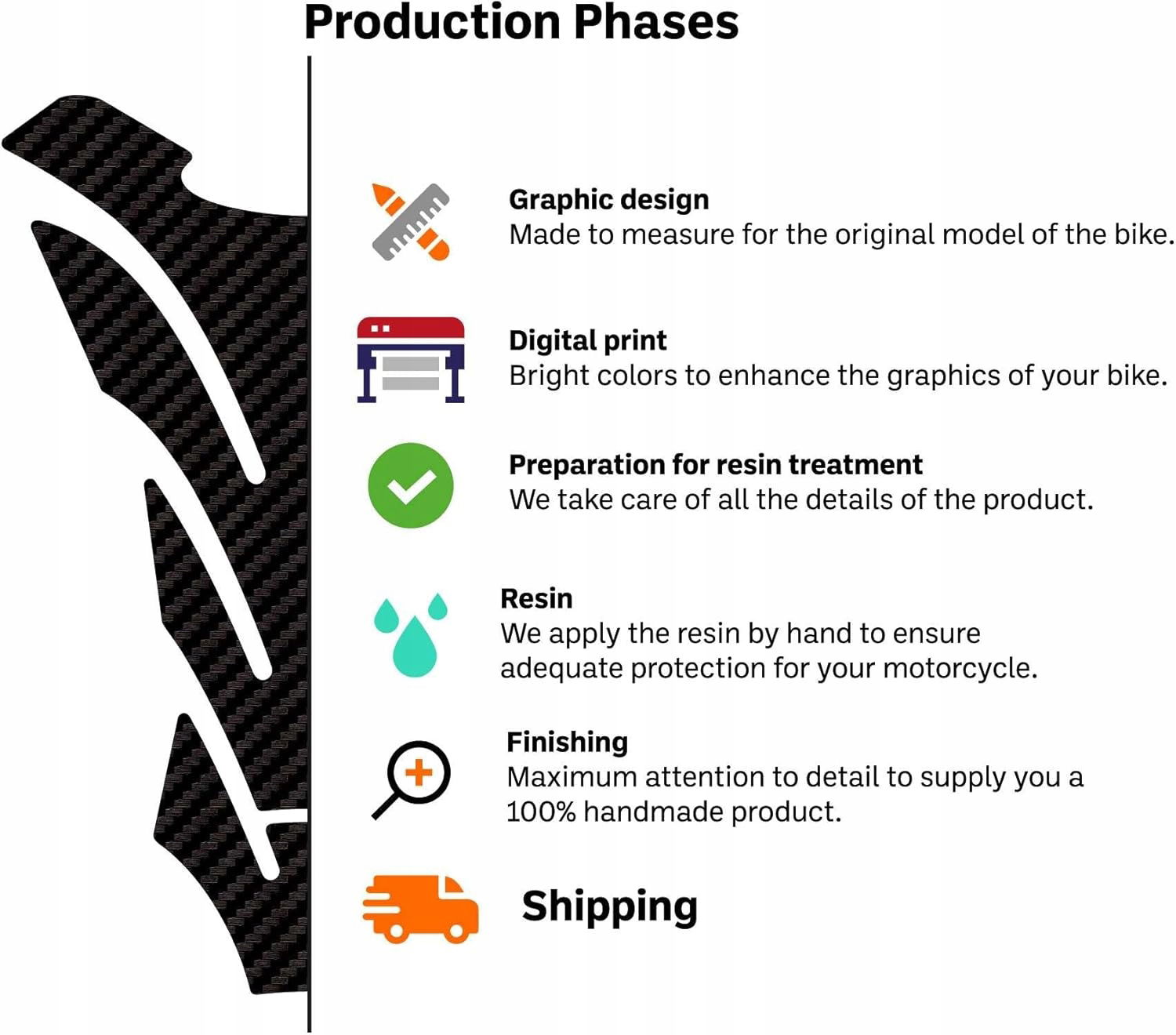 Production Phases

Graphic design
Made to measure for the original model of the bike.

Digital print
Bright colors to enhance the graphics of your bike.

Preparation for resin treatment
We take care of all the details of the product.

Resin
We apply the resin by hand to ensure adequate protection for your motorcycle.

Finishing
Maximum attention to detail to supply you a 100% handmade product.

Shipping